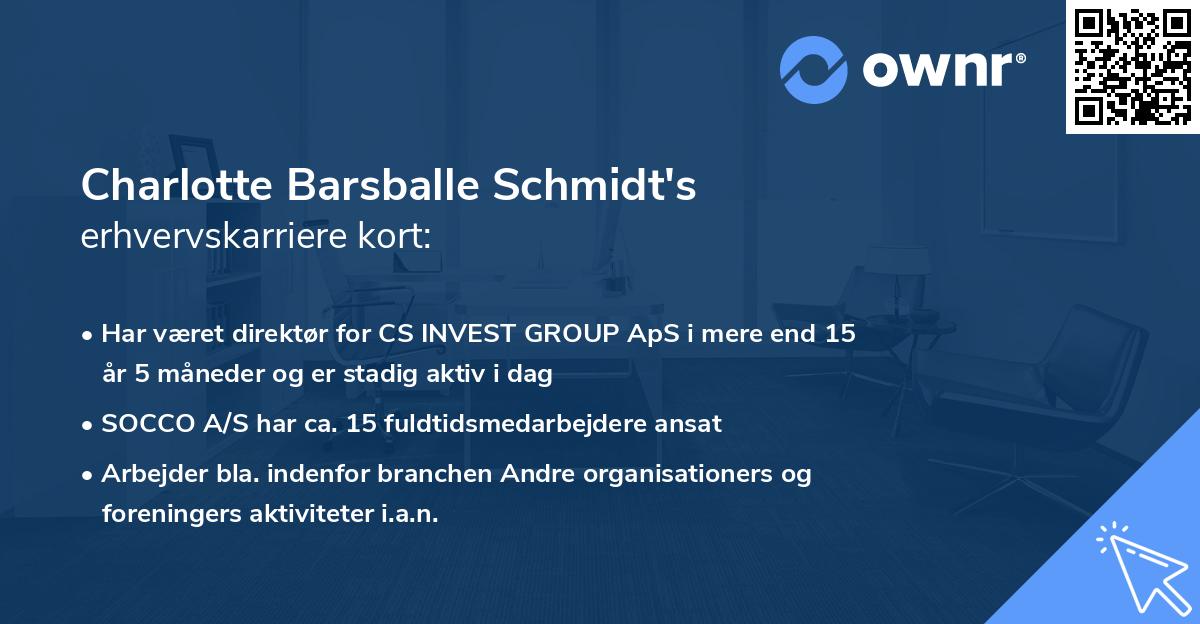 ownr®

Charlotte Barsballe Schmidt's
erhvervskarriere kort:

• Har været direktør for CS INVEST GROUP ApS i mere end 15 år 5 måneder og er stadig aktiv i dag

• SOCCO A/S har ca. 15 fuldtidsmedarbejdere ansat

• Arbejder bla. indenfor branchen Andre organisationers og foreningers aktiviteter i.a.n.